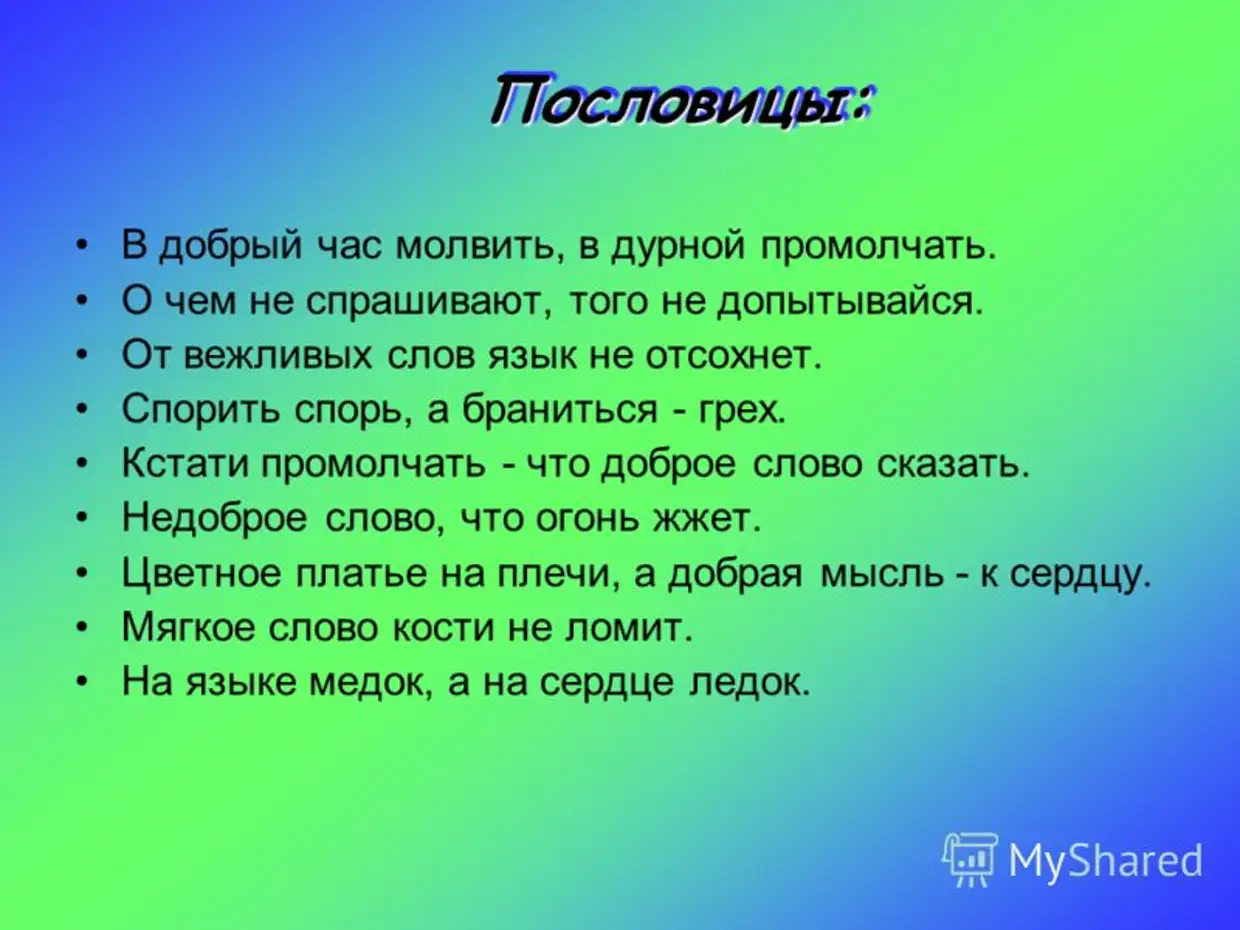 Пословицы:

• В добрый час молвить, в дурной промолчать.
• О чем не спрашивают, того не допытывайся.
• От вежливых слов язык не отсохнет.
• Спорить спорь, а браниться - грех.
• Кстати промолчать - что доброе слово сказать.
• Недоброе слово, что огонь жжет.
• Цветное платье на плечи, а добрая мысль - к сердцу.
• Мягкое слово кости не ломит.
• На языке медок, а на сердце ледок.

MyShared